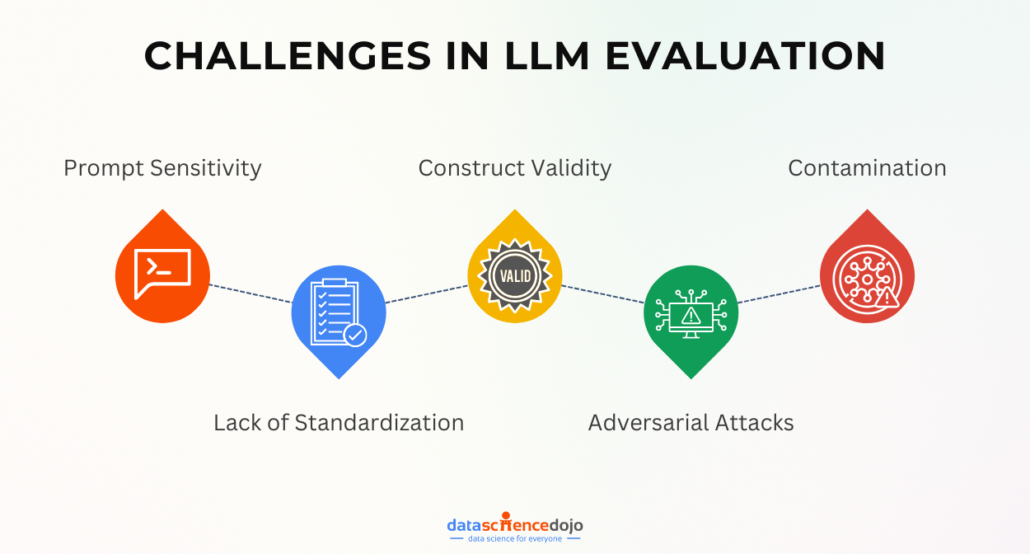 CHALLENGES IN LLM EVALUATION

Prompt Sensitivity

Construct Validity

Contamination

VALID

Lack of Standardization

Adversarial Attacks

datasciencedojo
data science for everyone